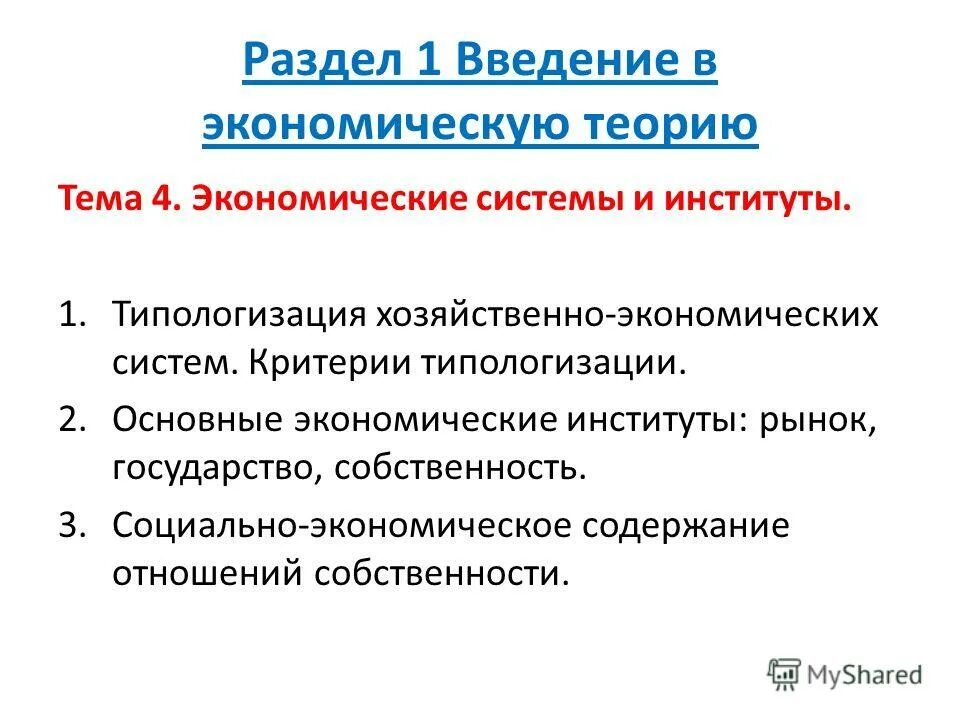 Раздел 1 Введение в экономическую теорию

Тема 4. Экономические системы и институты.

1. Типологизация хозяйственно-экономических систем. Критерии типологизации.
2. Основные экономические институты: рынок, государство, собственность.
3. Социально-экономическое содержание отношений собственности.

MyShared